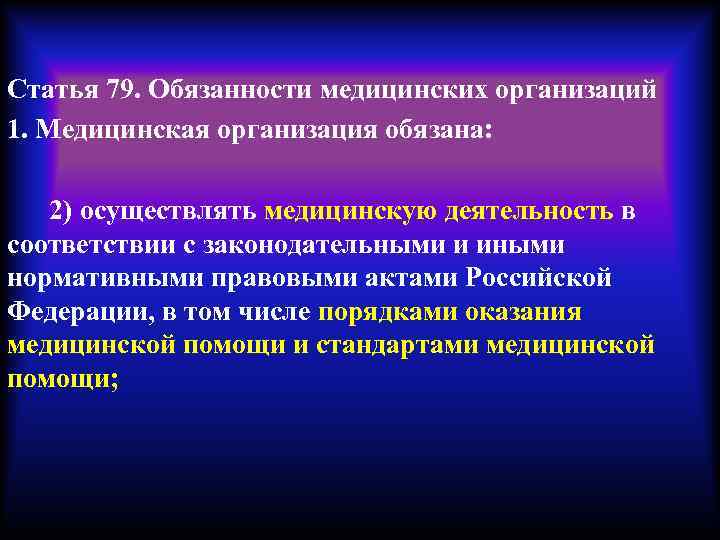 Статья 79. Обязанности медицинских организаций

1. Медицинская организация обязана:

2) осуществлять медицинскую деятельность в соответствии с законодательными и иными нормативными правовыми актами Российской Федерации, в том числе порядками оказания медицинской помощи и стандартами медицинской помощи;